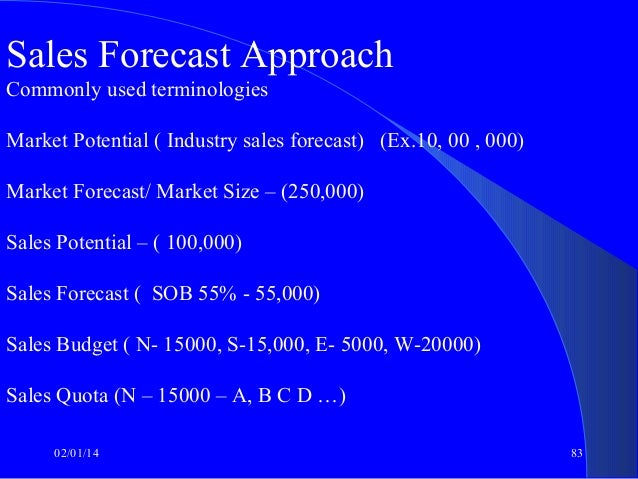 Sales Forecast Approach
Commonly used terminologies

Market Potential ( Industry sales forecast) (Ex.10, 00 , 000)

Market Forecast/ Market Size – (250,000)

Sales Potential – ( 100,000)

Sales Forecast ( SOB 55% - 55,000)

Sales Budget ( N- 15000, S-15,000, E- 5000, W-20000)

Sales Quota (N – 15000 – A, B C D …)

02/01/14

83